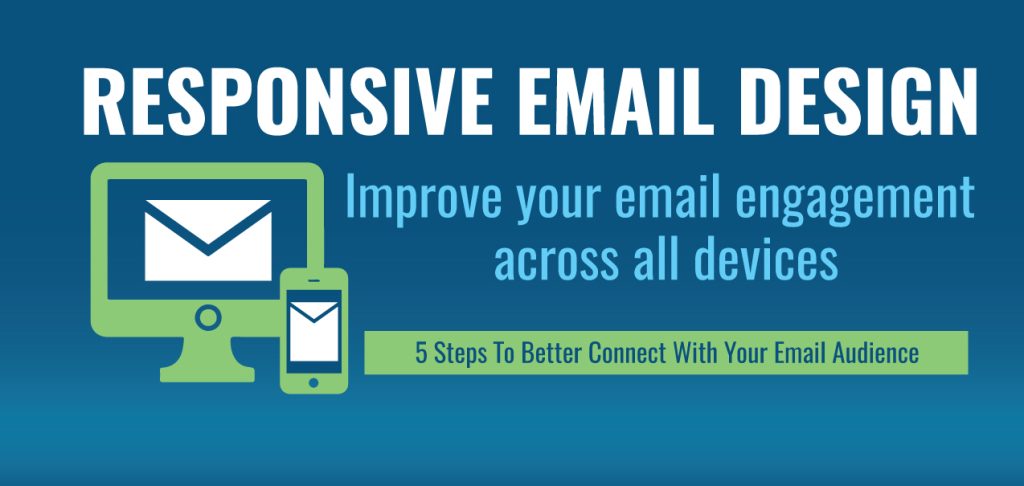 RESPONSIVE EMAIL DESIGN

Improve your email engagement across all devices

5 Steps To Better Connect With Your Email Audience